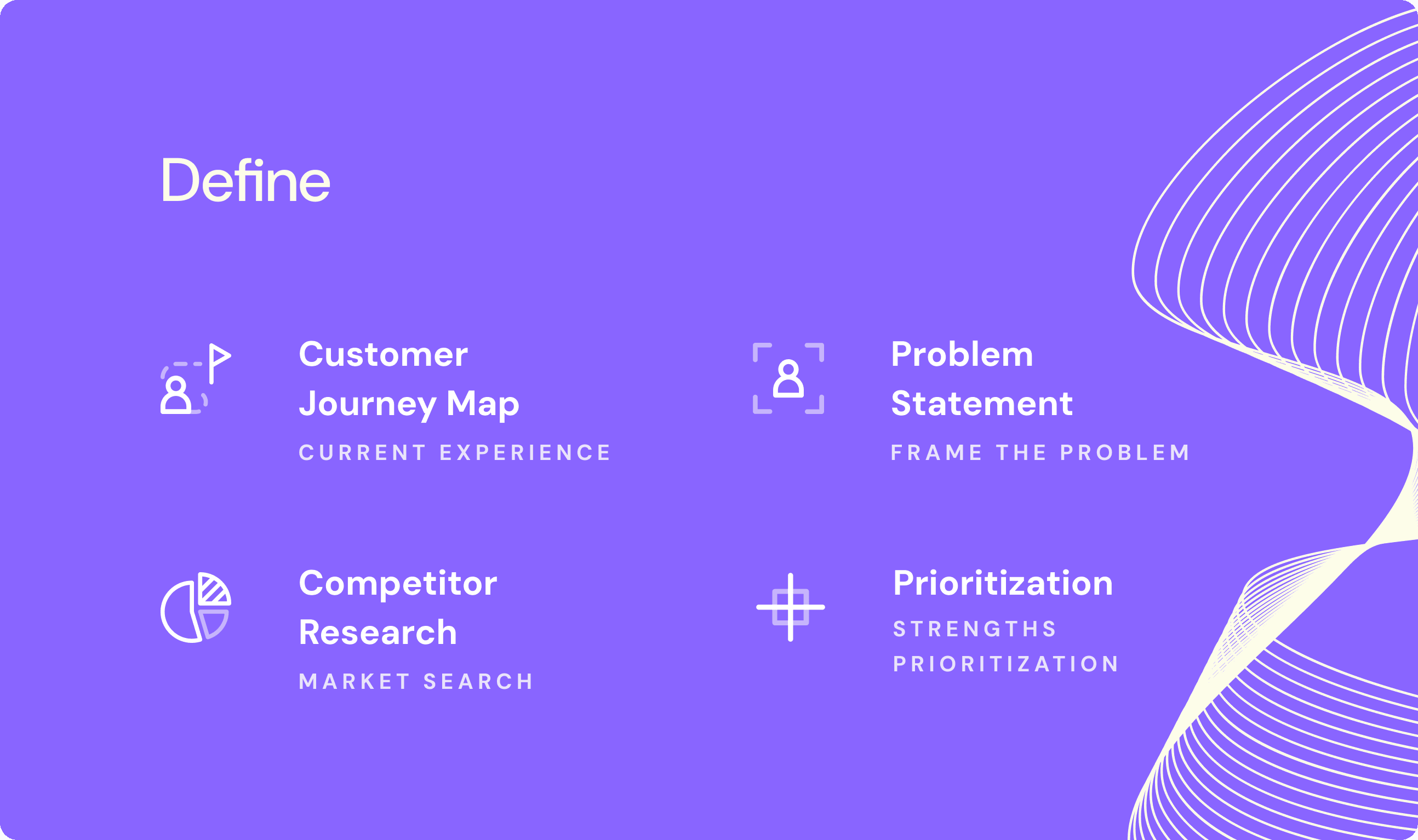 Define

Customer Journey Map
CURRENT EXPERIENCE

Problem Statement
FRAME THE PROBLEM

Competitor Research
MARKET SEARCH

Prioritization
STRENGTHS PRIORITIZATION